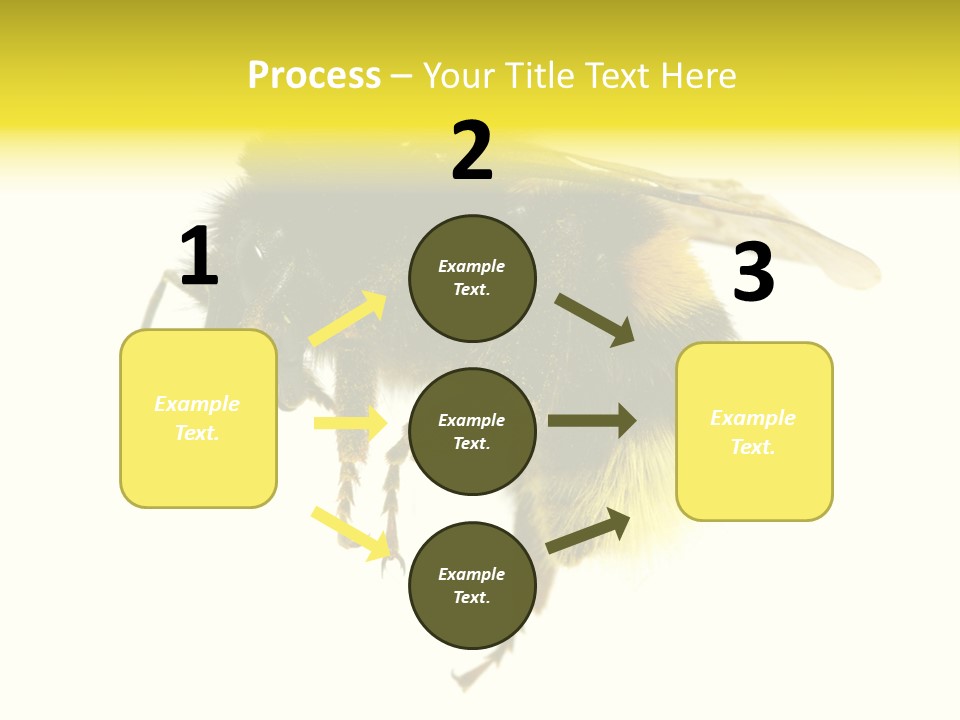 Process – Your Title Text Here

1

Example Text.

2

Example Text.

Example Text.

Example Text.

3

Example Text.